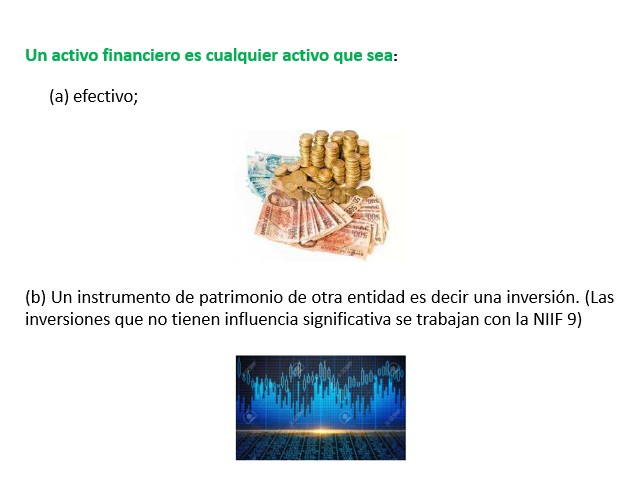 Un activo financiero es cualquier activo que sea:

(a) efectivo;

(b) Un instrumento de patrimonio de otra entidad es decir una inversión. (Las inversiones que no tienen influencia significativa se trabajan con la NIIF 9)